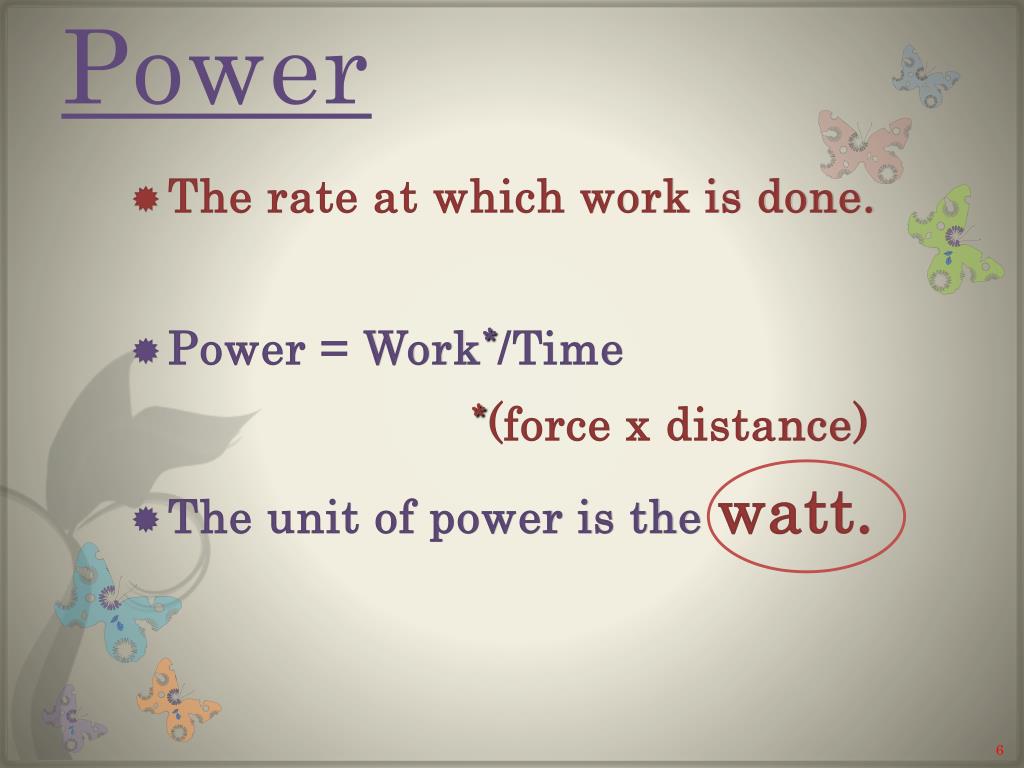 Power

The rate at which work is done.

Power = Work*/Time

*(force x distance)

The unit of power is the watt.

6